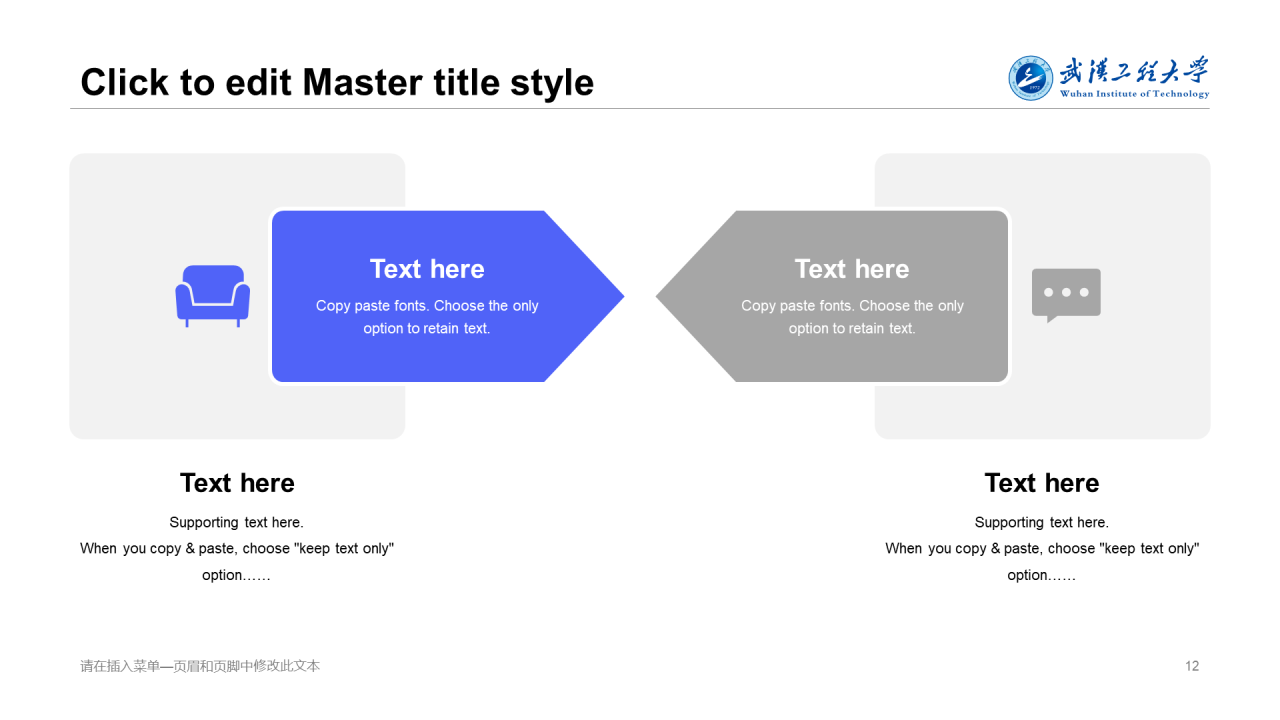 Click to edit Master title style

武漢工程大學
Wuhan Institute of Technology

Text here
Copy paste fonts. Choose the only option to retain text.

Text here
Copy paste fonts. Choose the only option to retain text.

Text here
Supporting text here.
When you copy & paste, choose "keep text only" option……

Text here
Supporting text here.
When you copy & paste, choose "keep text only" option……

请在插入菜单—页眉和页脚中修改此文本

12